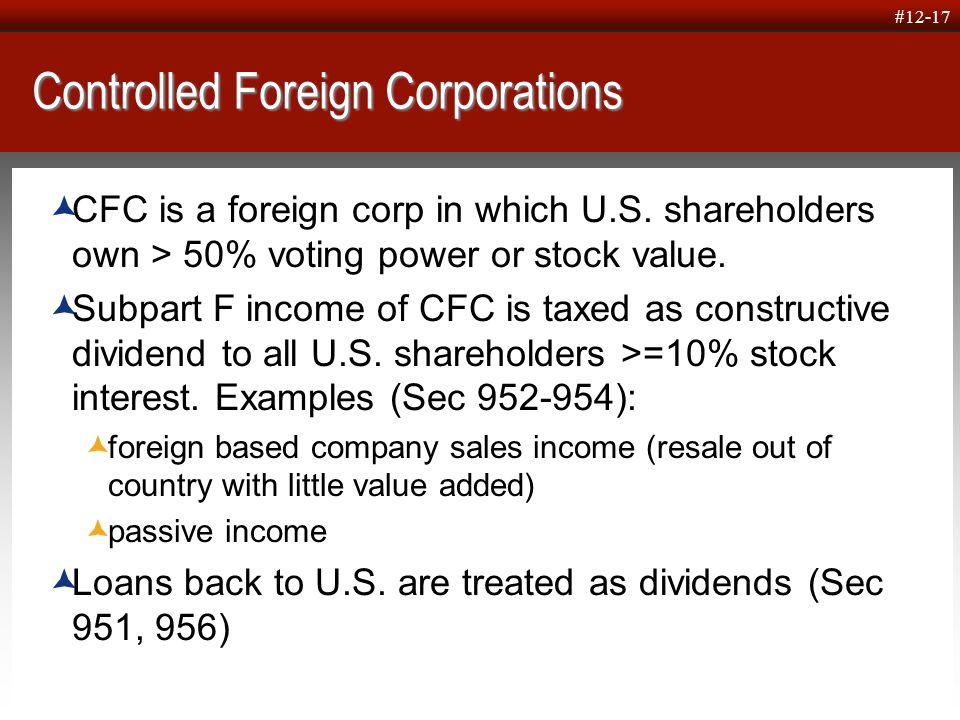 #12-17

Controlled Foreign Corporations

CFC is a foreign corp in which U.S. shareholders own > 50% voting power or stock value.

Subpart F income of CFC is taxed as constructive dividend to all U.S. shareholders >=10% stock interest. Examples (Sec 952-954):

foreign based company sales income (resale out of country with little value added)

passive income

Loans back to U.S. are treated as dividends (Sec 951, 956)